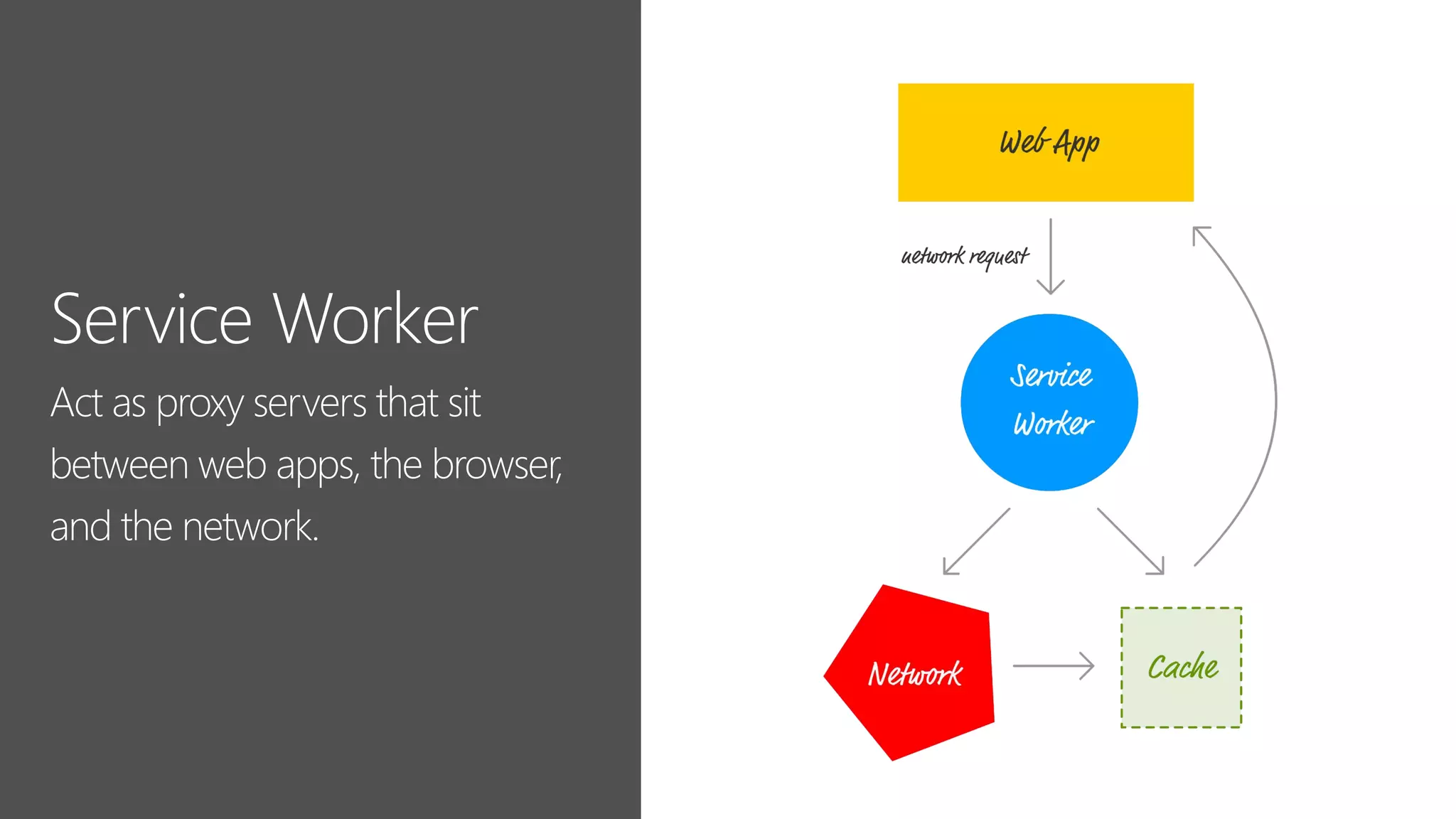 Service Worker

Act as proxy servers that sit between web apps, the browser, and the network.

Web App

network request

Service Worker

Network

Cache